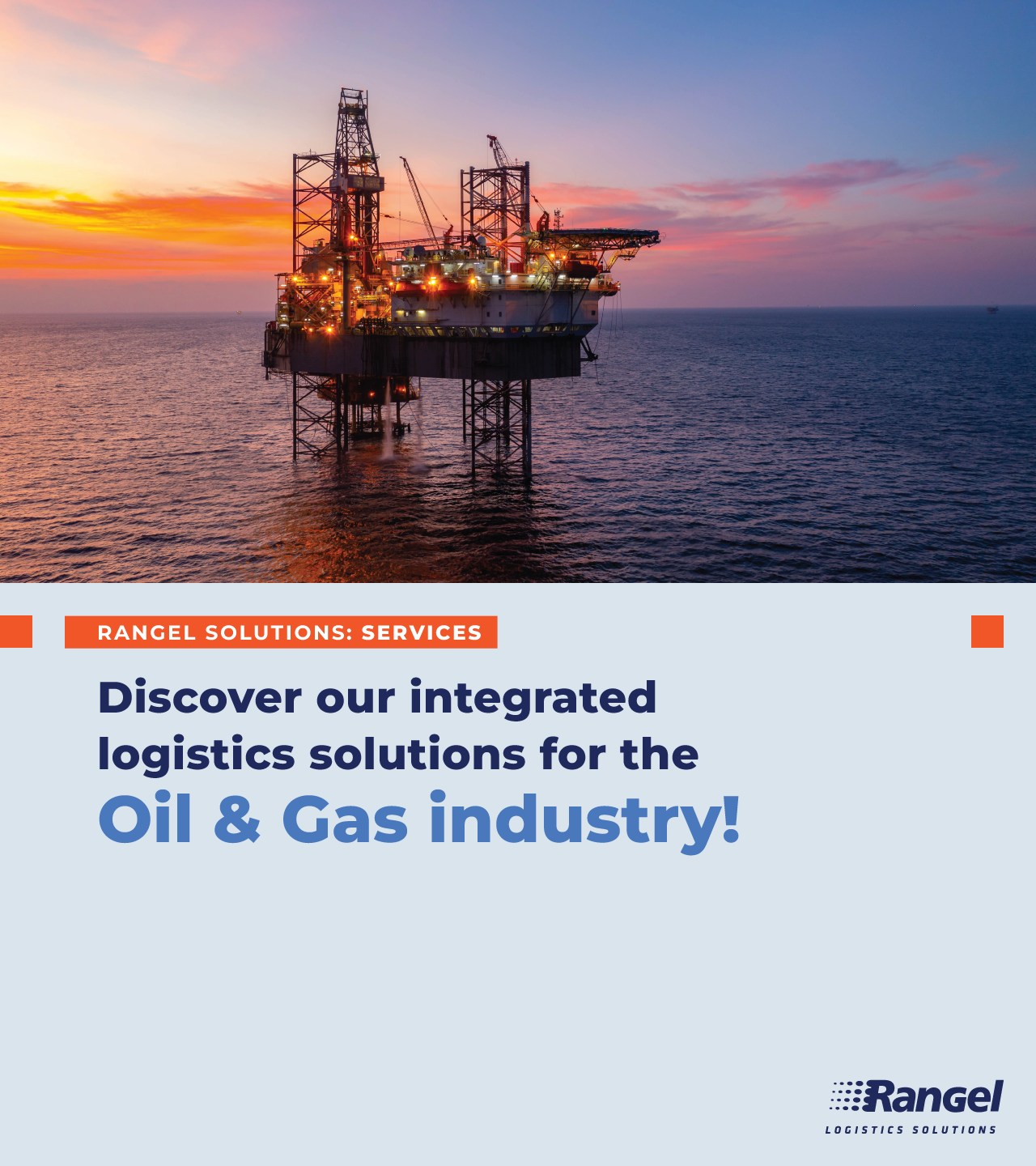 RANGEL SOLUTIONS: SERVICES

Discover our integrated logistics solutions for the Oil & Gas industry!

Rangel
LOGISTICS SOLUTIONS